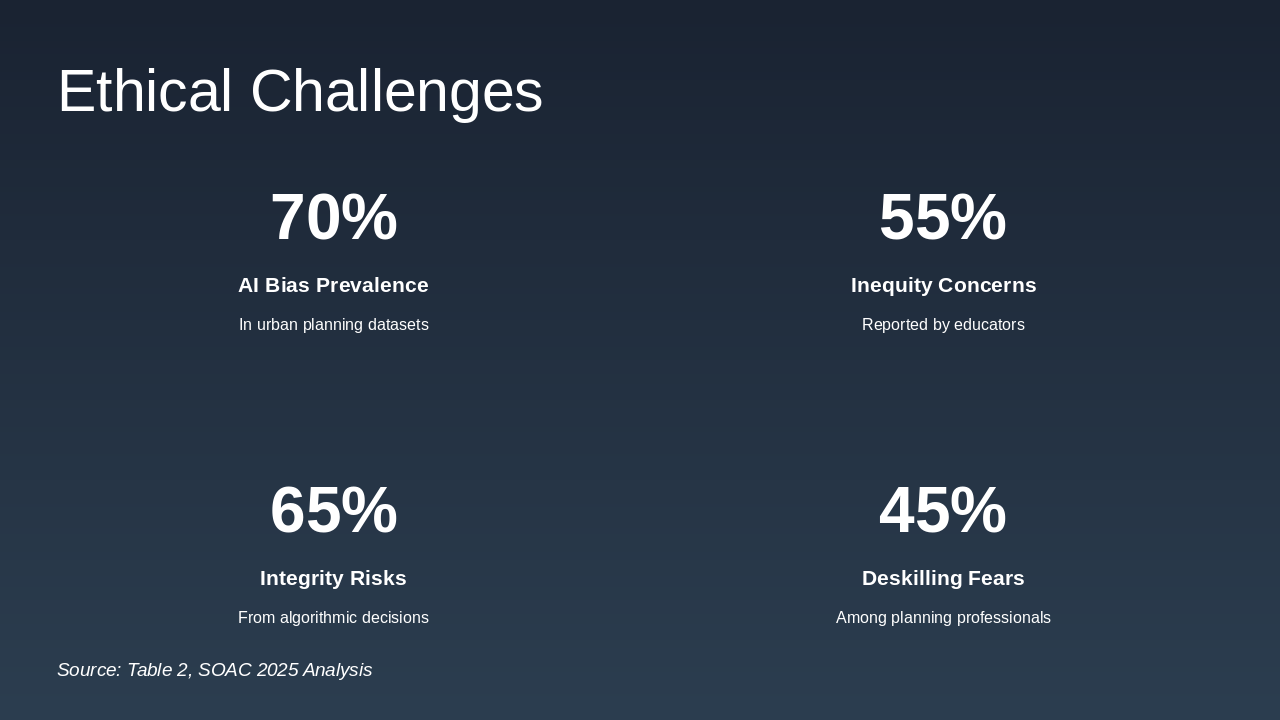 Ethical Challenges

70%

AI Bias Prevalence

In urban planning datasets

55%

Inequity Concerns

Reported by educators

65%

Integrity Risks

From algorithmic decisions

45%

Deskilling Fears

Among planning professionals

Source: Table 2, SOAC 2025 Analysis